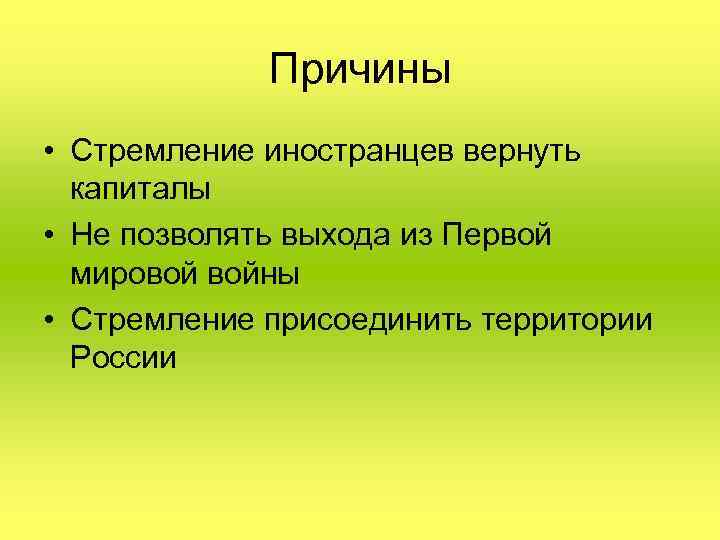 Причины

• Стремление иностранцев вернуть капиталы
• Не позволять выхода из Первой мировой войны
• Стремление присоединить территории России